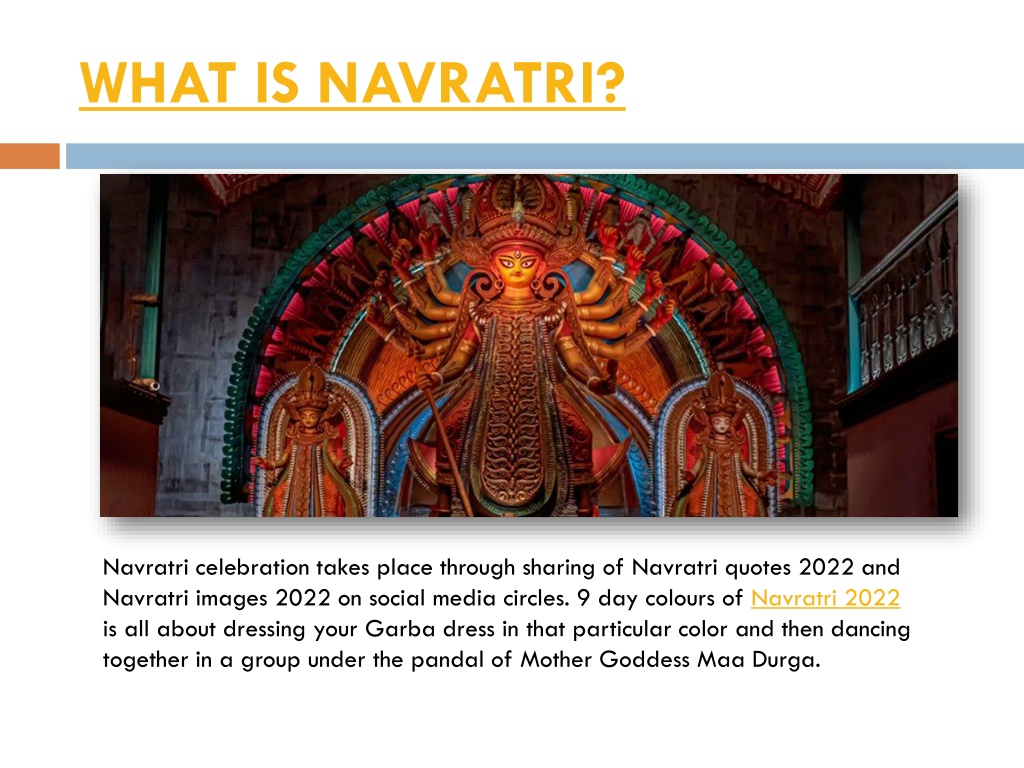 WHAT IS NAVRATRI?

Navratri celebration takes place through sharing of Navratri quotes 2022 and Navratri images 2022 on social media circles. 9 day colours of Navratri 2022 is all about dressing your Garba dress in that particular color and then dancing together in a group under the pandal of Mother Goddess Maa Durga.